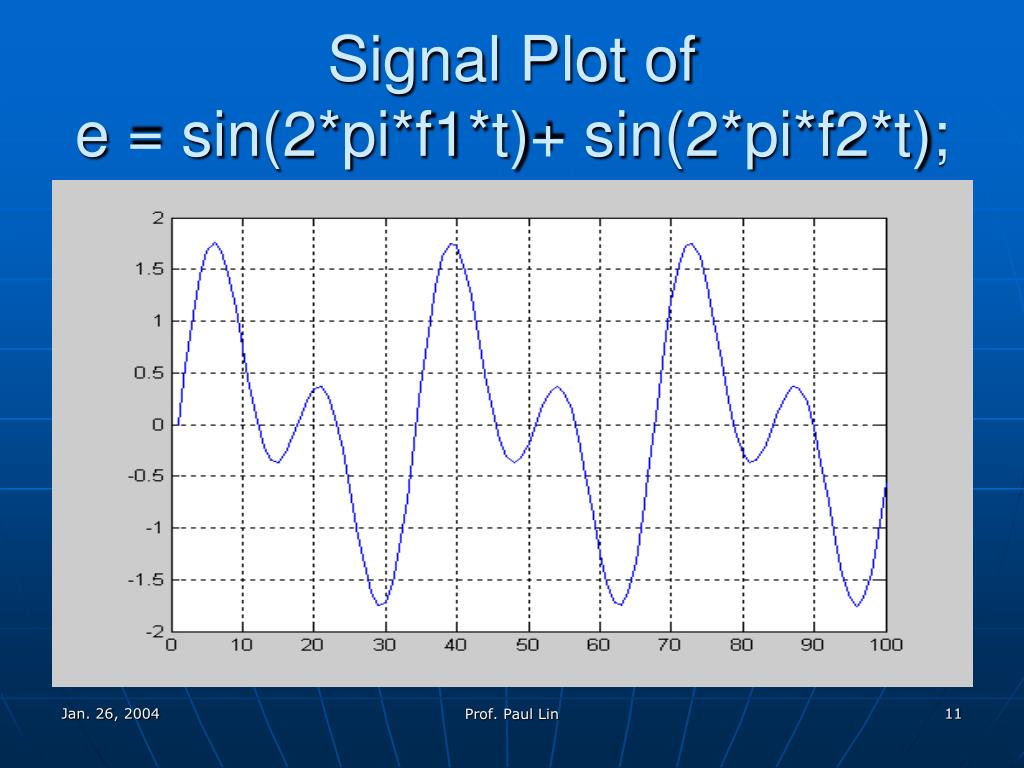 Signal Plot of
e = sin(2*pi*f1*t)+ sin(2*pi*f2*t);

2
1.5
1
0.5
0
-0.5
-1
-1.5
-2

0 10 20 30 40 50 60 70 80 90 100

Jan. 26, 2004
Prof. Paul Lin
11